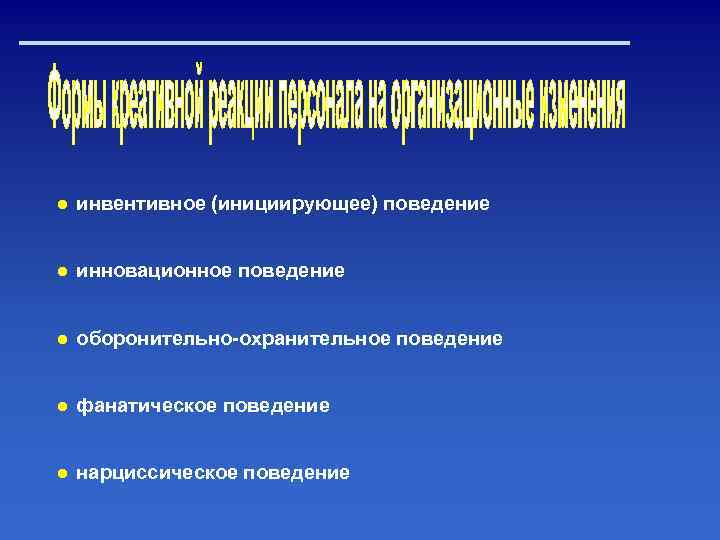 Формы креативной реакции персонала на организационные изменения

● инвентивное (инициирующее) поведение

● инновационное поведение

● оборонительно-охранительное поведение

● фанатическое поведение

● нарциссическое поведение